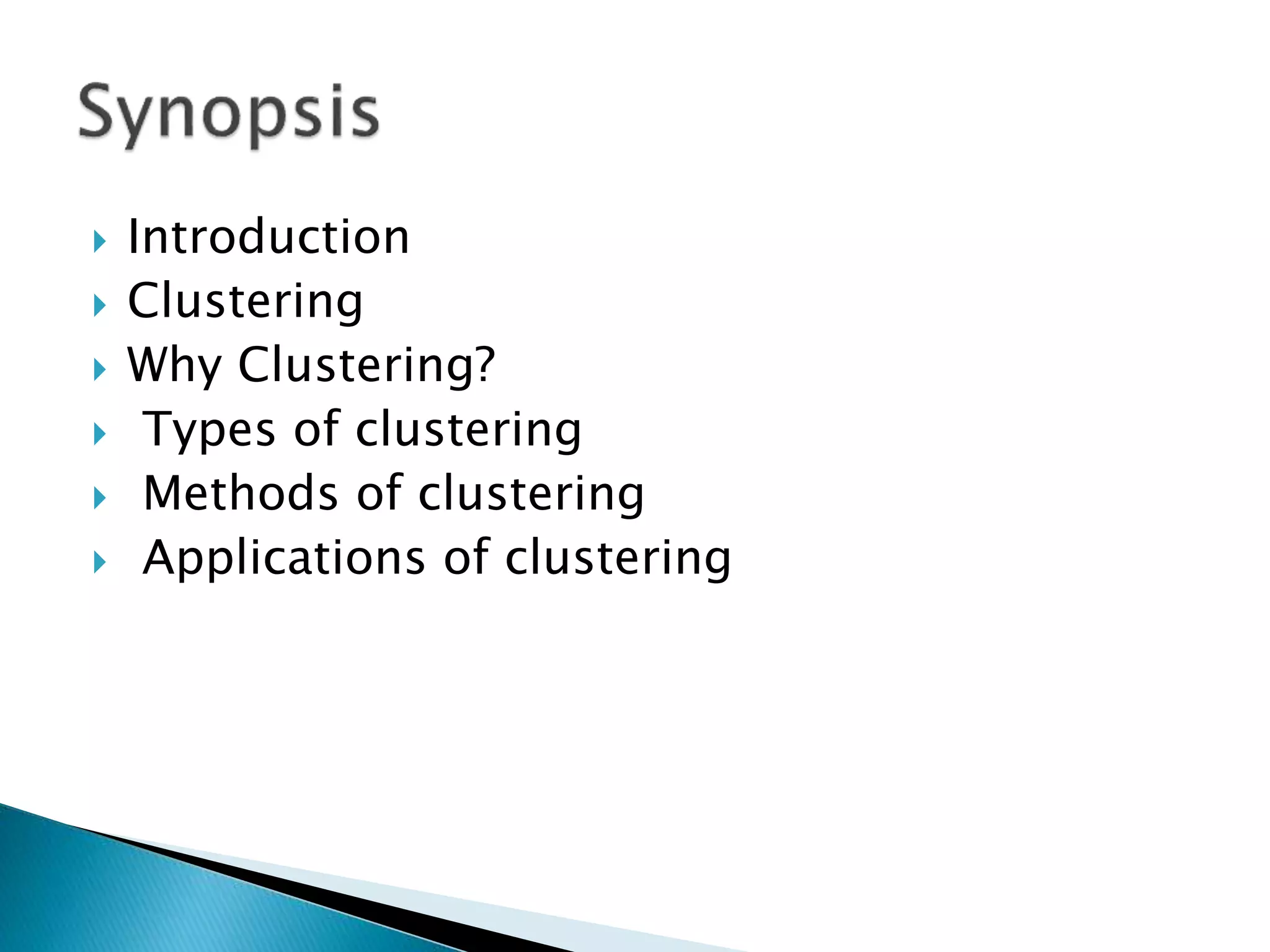 Synopsis

Introduction
Clustering
Why Clustering?
Types of clustering
Methods of clustering
Applications of clustering